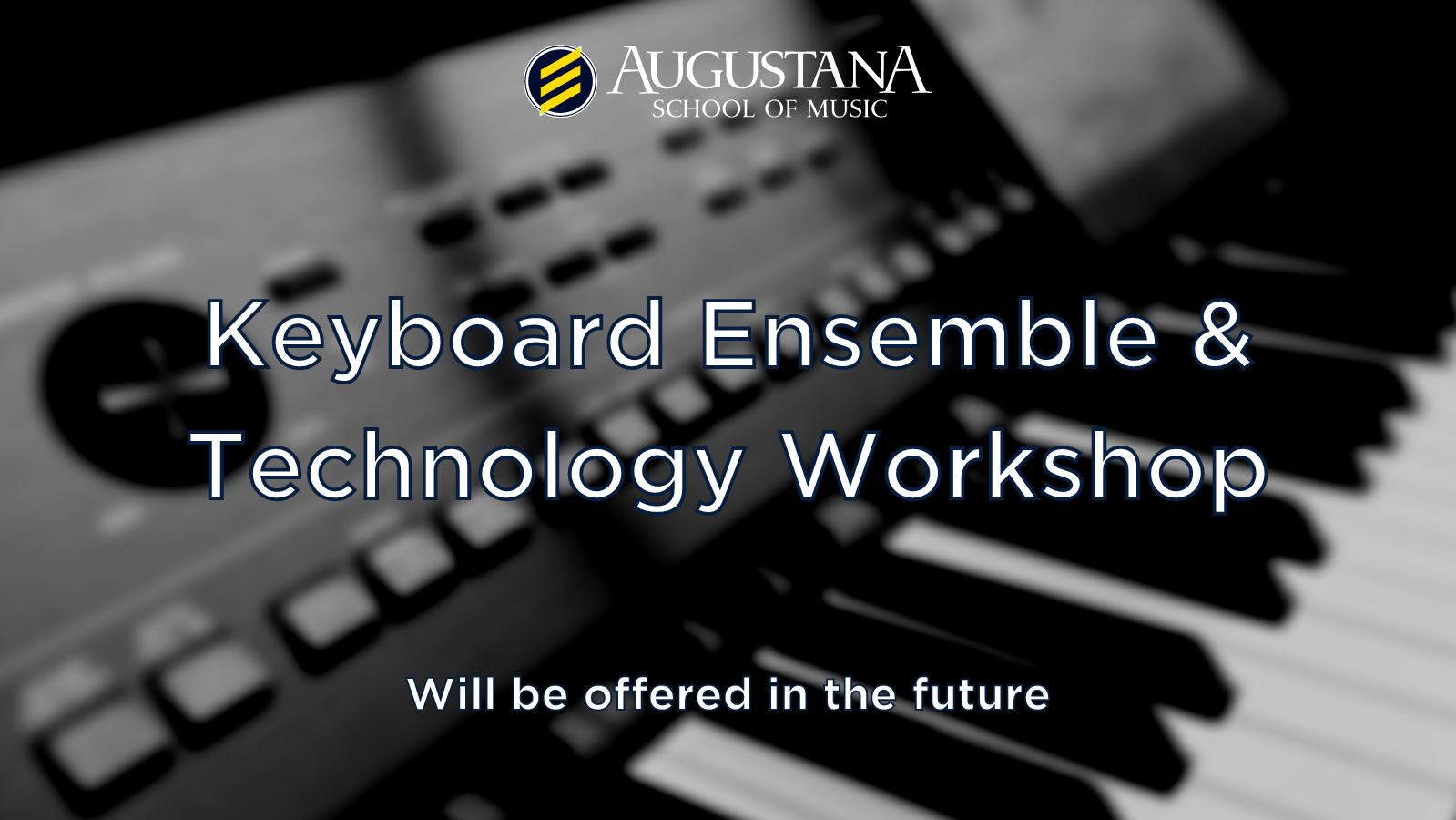 AUGUSTANA
SCHOOL OF MUSIC

Keyboard Ensemble & Technology Workshop

Will be offered in the future